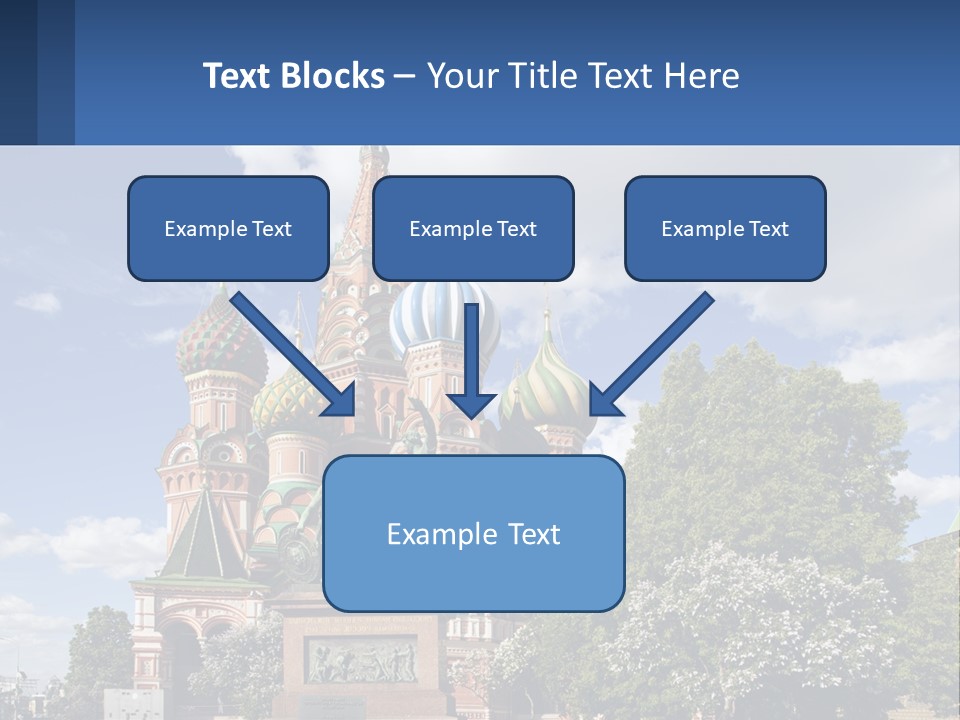 Text Blocks – Your Title Text Here

Example Text

Example Text

Example Text

Example Text